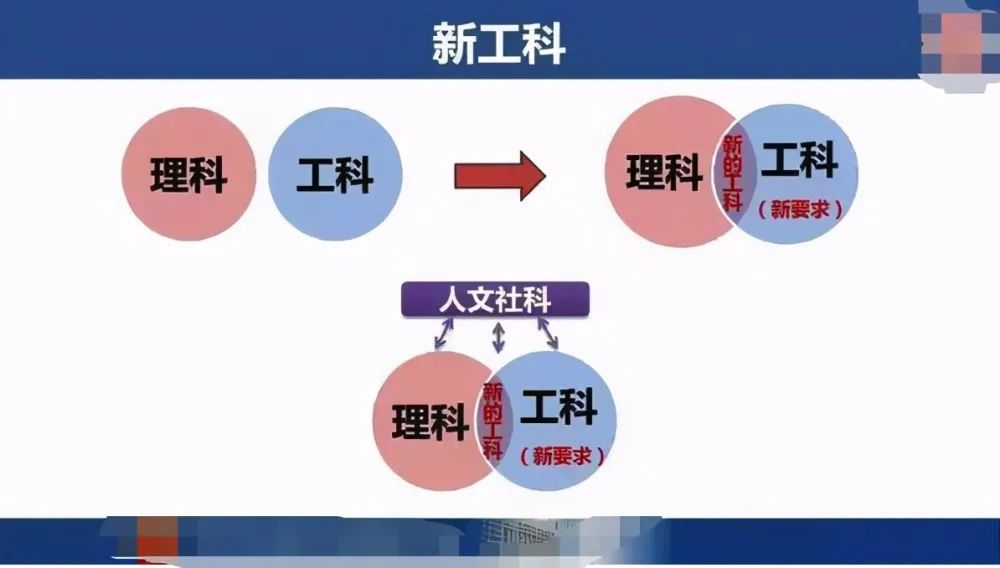 新工科

理科

工科

理科

新的工科

工科

（新要求）

人文社科

理科

新的工科

工科

（新要求）